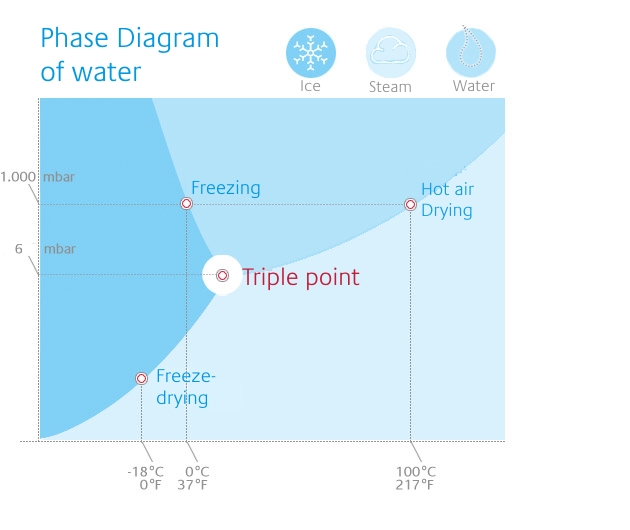 Phase Diagram of water

Ice

Steam

Water

1.000 mbar

6 mbar

Freezing

Hot air Drying

Triple point

Freeze-drying

-18°C
0°F

0°C
37°F

100°C
217°F